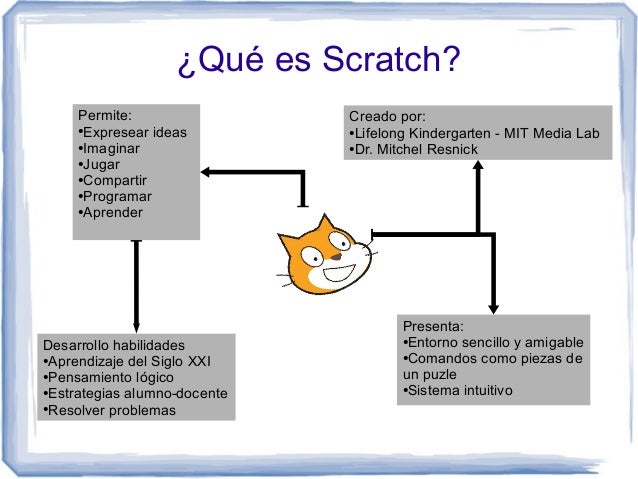 ¿Qué es Scratch?

Permite:
•Expresear ideas
•Imaginar
•Jugar
•Compartir
•Programar
•Aprender

Creado por:
•Lifelong Kindergarten - MIT Media Lab
•Dr. Mitchel Resnick

Desarrollo habilidades
•Aprendizaje del Siglo XXI
•Pensamiento lógico
•Estrategias alumno-docente
•Resolver problemas

Presenta:
•Entorno sencillo y amigable
•Comandos como piezas de un puzle
•Sistema intuitivo